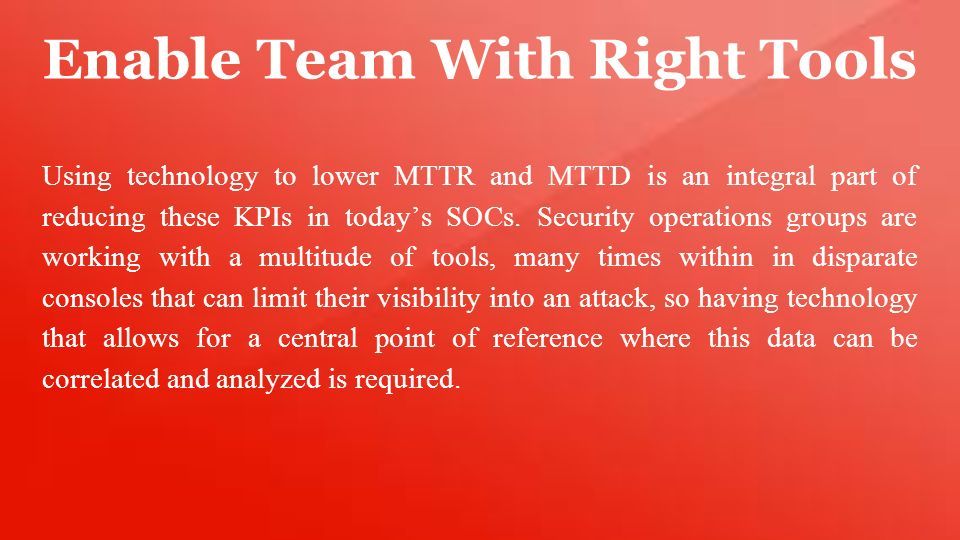 Enable Team With Right Tools

Using technology to lower MTTR and MTTD is an integral part of reducing these KPIs in today’s SOCs. Security operations groups are working with a multitude of tools, many times within in disparate consoles that can limit their visibility into an attack, so having technology that allows for a central point of reference where this data can be correlated and analyzed is required.